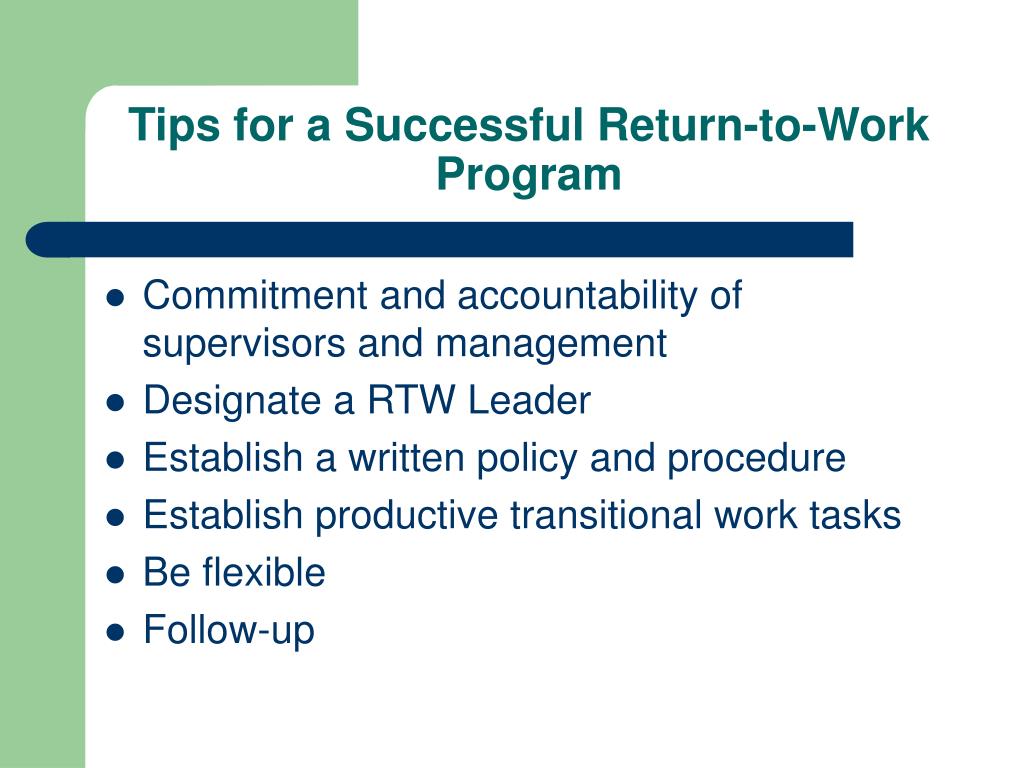 Tips for a Successful Return-to-Work Program

- Commitment and accountability of supervisors and management
- Designate a RTW Leader
- Establish a written policy and procedure
- Establish productive transitional work tasks
- Be flexible
- Follow-up